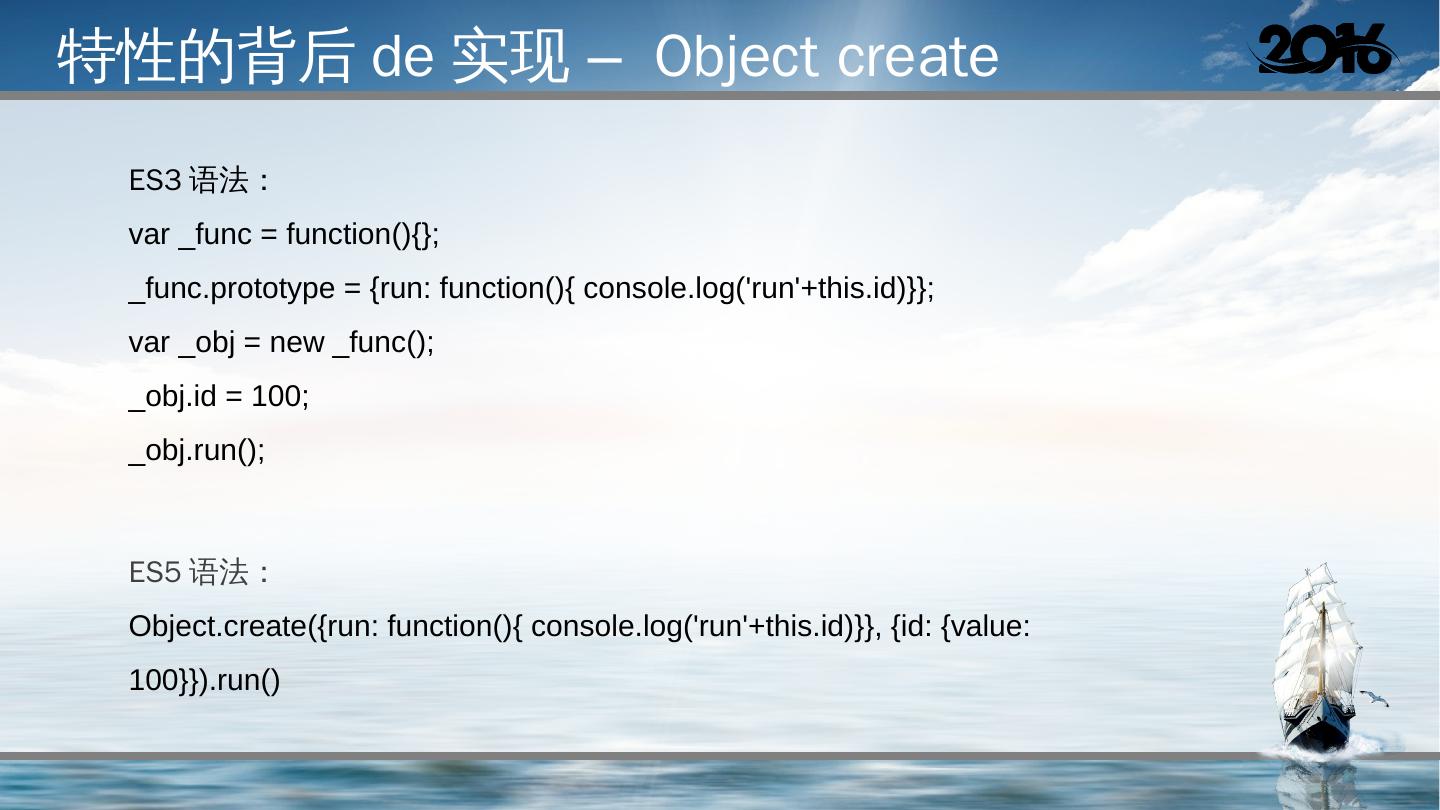 特性的背后 de 实现 – Object create

2016

ES3 语法：

var _func = function(){};

_func.prototype = {run: function(){ console.log('run'+this.id)}};

var _obj = new _func();

_obj.id = 100;

_obj.run();

ES5 语法：

Object.create({run: function(){ console.log('run'+this.id)}}, {id: {value: 100}}).run()